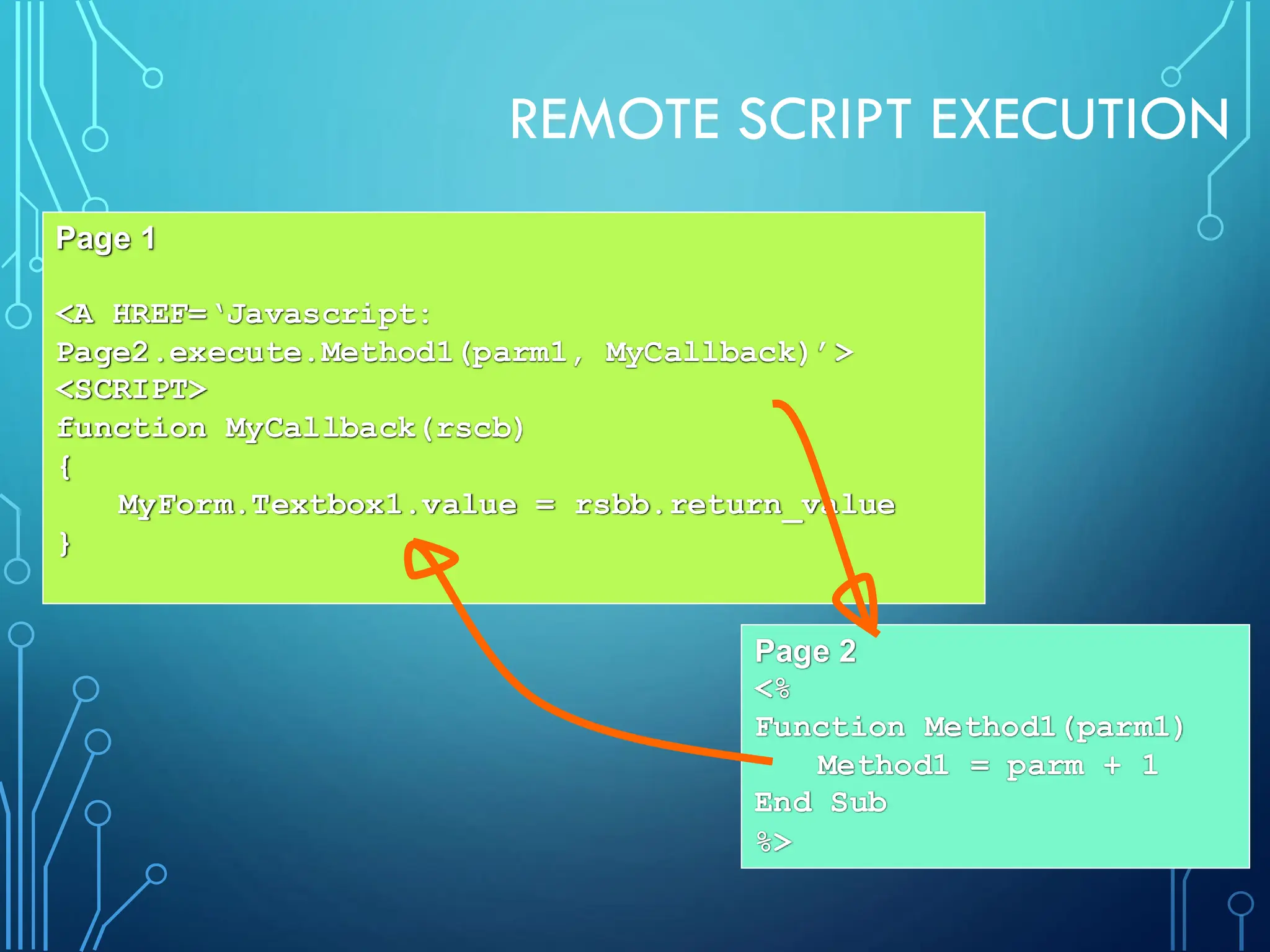 REMOTE SCRIPT EXECUTION

Page 1

<A HREF='Javascript: Page2.execute.Method1(parm1, MyCallback)'>
<SCRIPT>
function MyCallback(rscb)
{
MyForm.Textbox1.value = rsbb.return_value
}

Page 2
<%
Function Method1(parm1)
Method1 = parm + 1
End Sub
%>